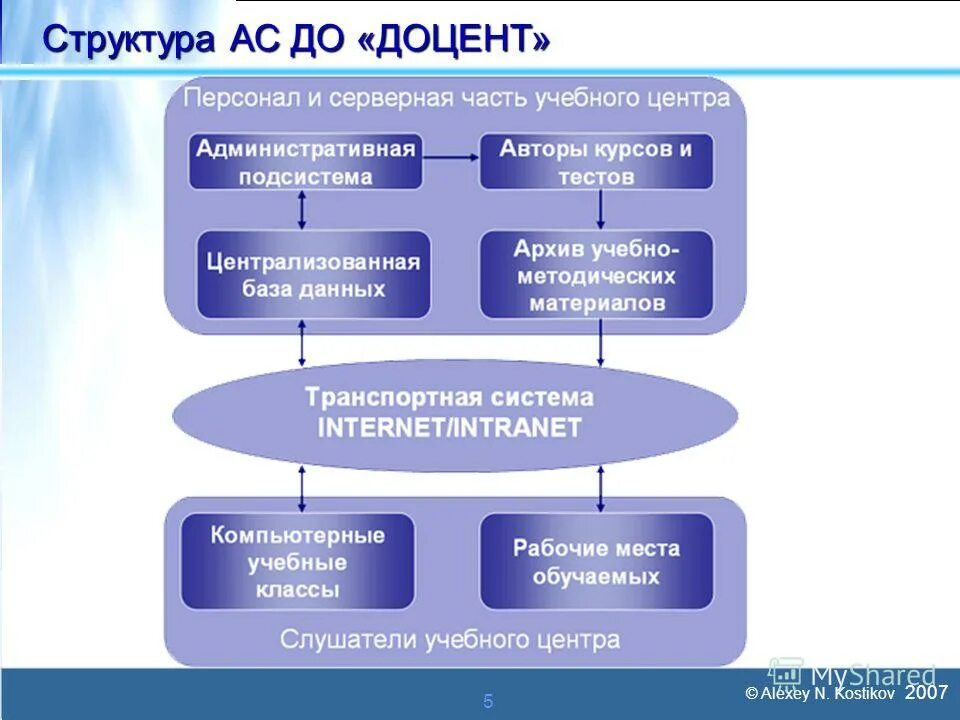 Структура АС ДО «ДОЦЕНТ»

Персонал и серверная часть учебного центра

Административная подсистема

Авторы курсов и тестов

Централизованная база данных

Архив учебно-методических материалов

Транспортная система INTERNET/INTRANET

Компьютерные учебные классы

Рабочие места обучаемых

Слушатели учебного центра

MyShared

5

© Alexey N. Kostikov 2007